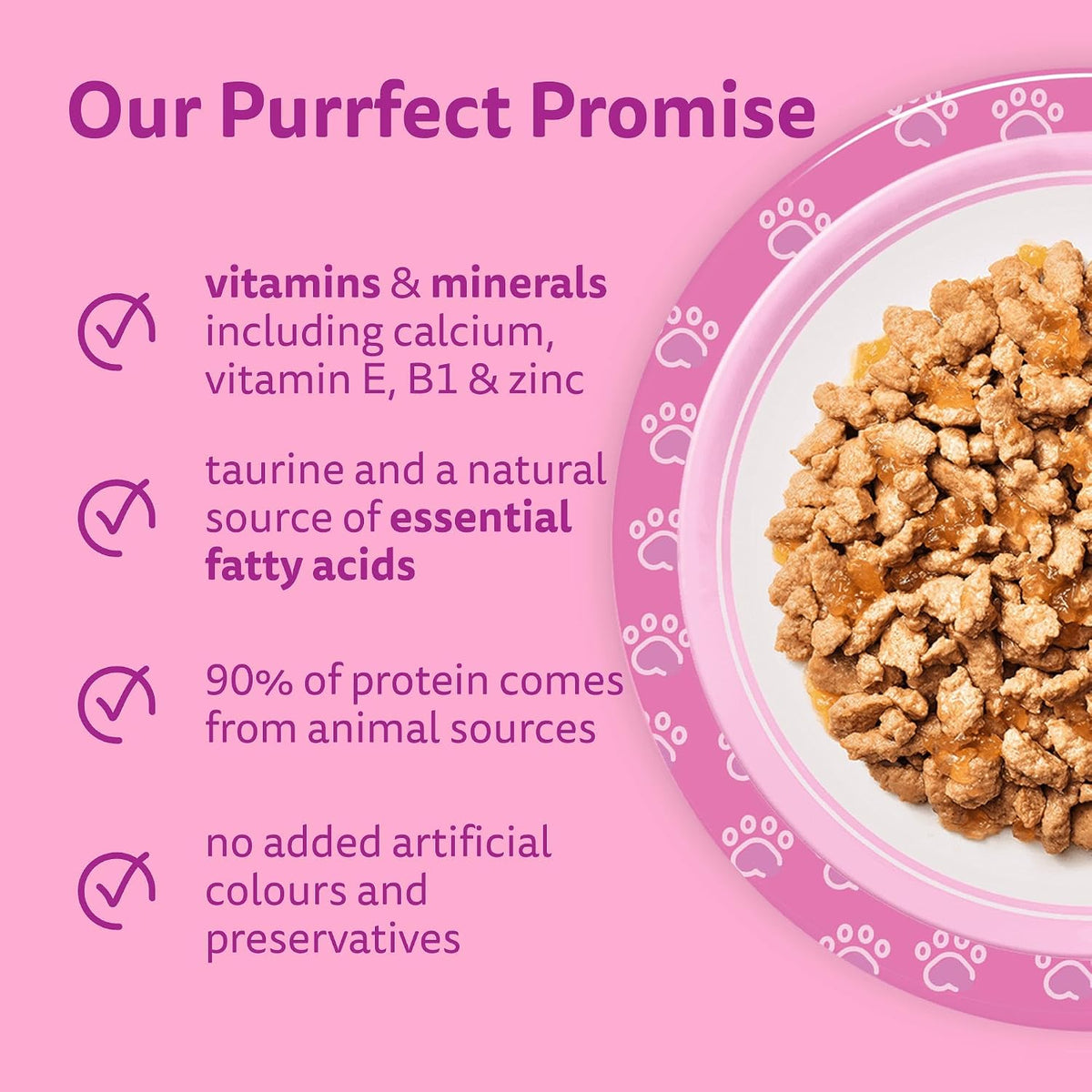 Our Purrfect Promise

vitamins & minerals including calcium, vitamin E, B1 & zinc

taurine and a natural source of essential fatty acids

90% of protein comes from animal sources

no added artificial colours and preservatives